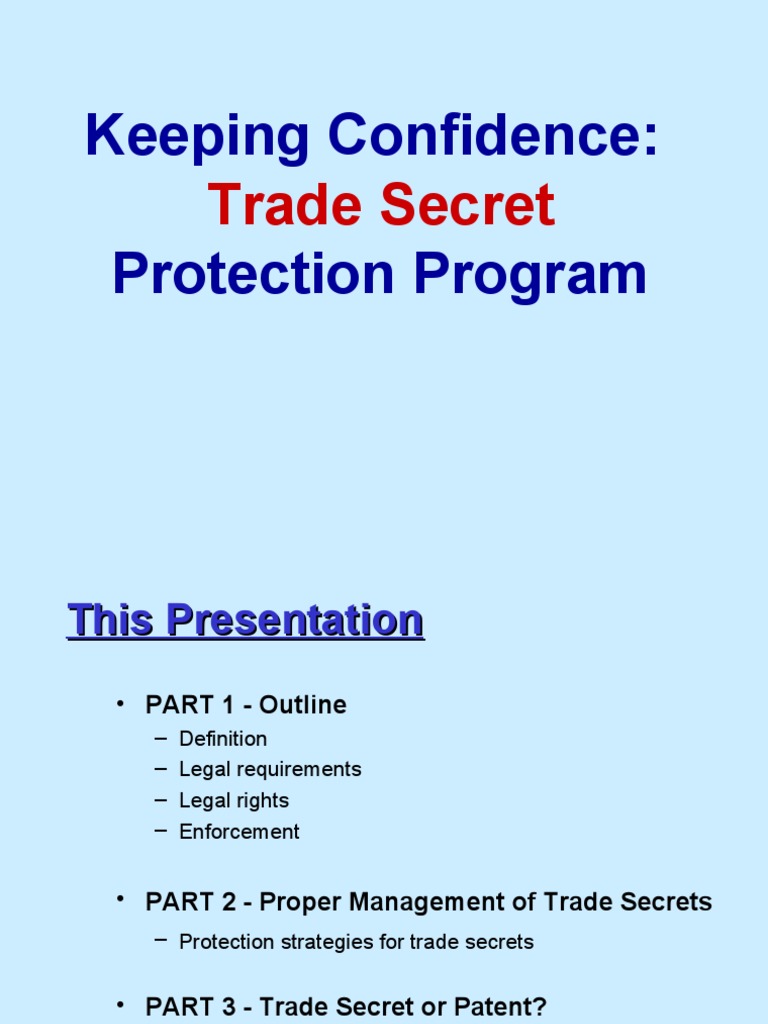 Keeping Confidence: Trade Secret Protection Program

This Presentation

• PART 1 - Outline
– Definition
– Legal requirements
– Legal rights
– Enforcement

• PART 2 - Proper Management of Trade Secrets
– Protection strategies for trade secrets

• PART 3 - Trade Secret or Patent?